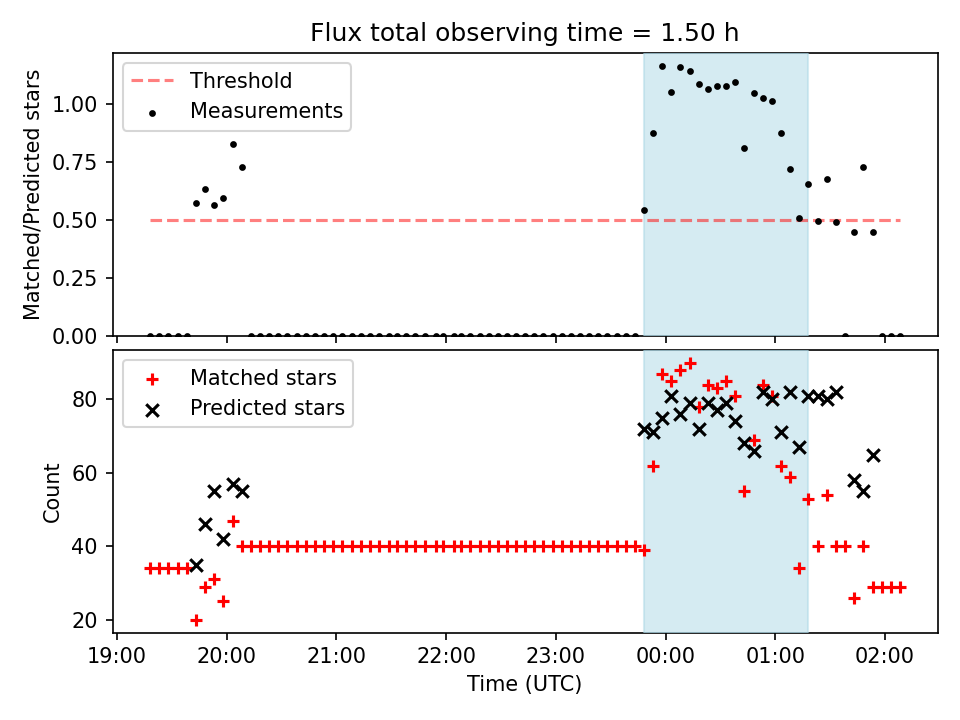 Flux total observing time = 1.50 h

Threshold
Measurements

Matched/Predicted stars

1.00
0.75
0.50
0.25
0.00

Matched stars
Predicted stars

Count

80
60
40
20

19:00
20:00
21:00
22:00
23:00
00:00
01:00
02:00

Time (UTC)